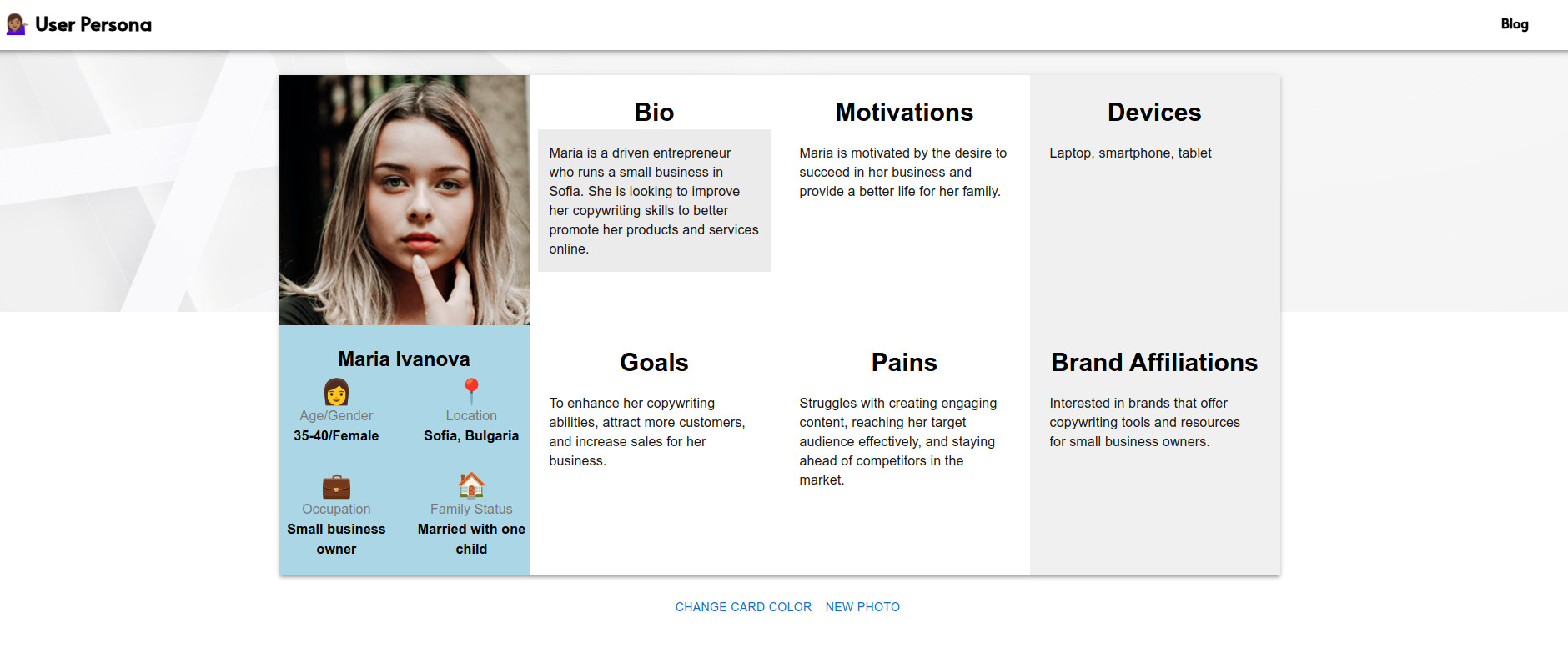 User Persona

Blog

Maria Ivanova

Age/Gender
35-40/Female

Location
Sofia, Bulgaria

Occupation
Small business owner

Family Status
Married with one child

Bio

Maria is a driven entrepreneur who runs a small business in Sofia. She is looking to improve her copywriting skills to better promote her products and services online.

Motivations

Maria is motivated by the desire to succeed in her business and provide a better life for her family.

Devices

Laptop, smartphone, tablet

Goals

To enhance her copywriting abilities, attract more customers, and increase sales for her business.

Pains

Struggles with creating engaging content, reaching her target audience effectively, and staying ahead of competitors in the market.

Brand Affiliations

Interested in brands that offer copywriting tools and resources for small business owners.

CHANGE CARD COLOR NEW PHOTO